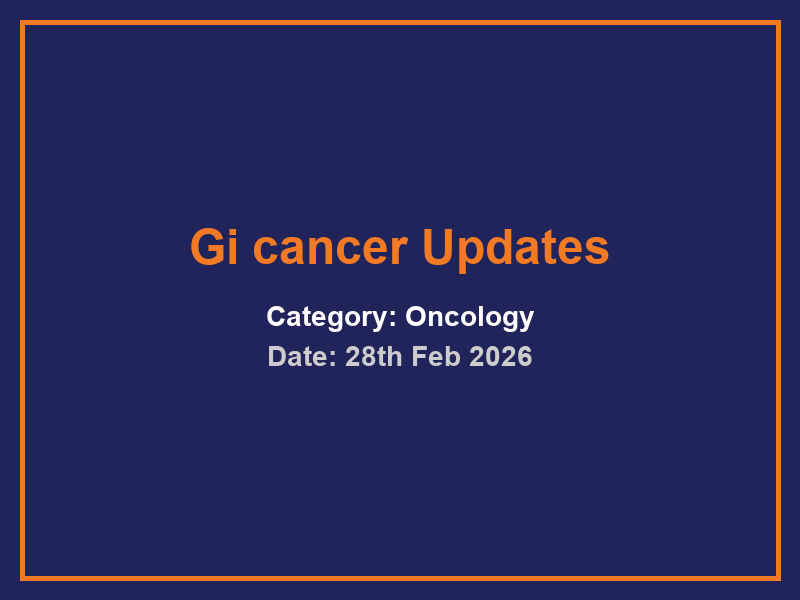 Gi cancer Updates

Category: Oncology

Date: 28th Feb 2026